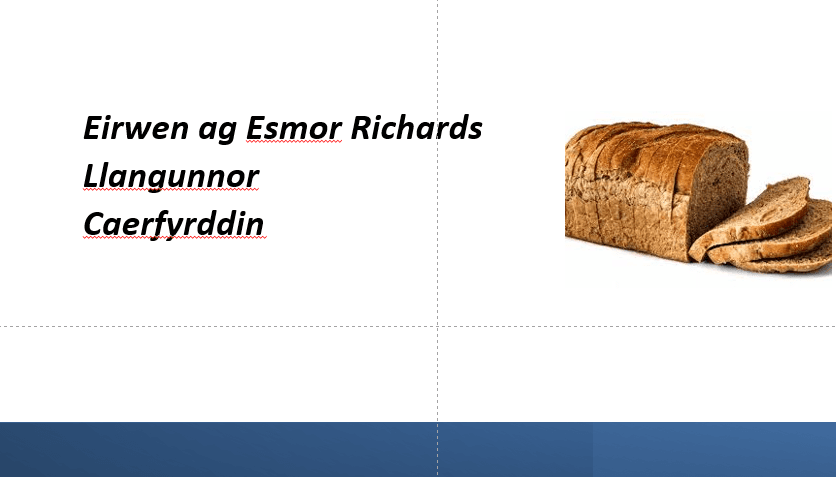 Eirwen ag Esmor Richards
Llangunnor
Caerfyrddin